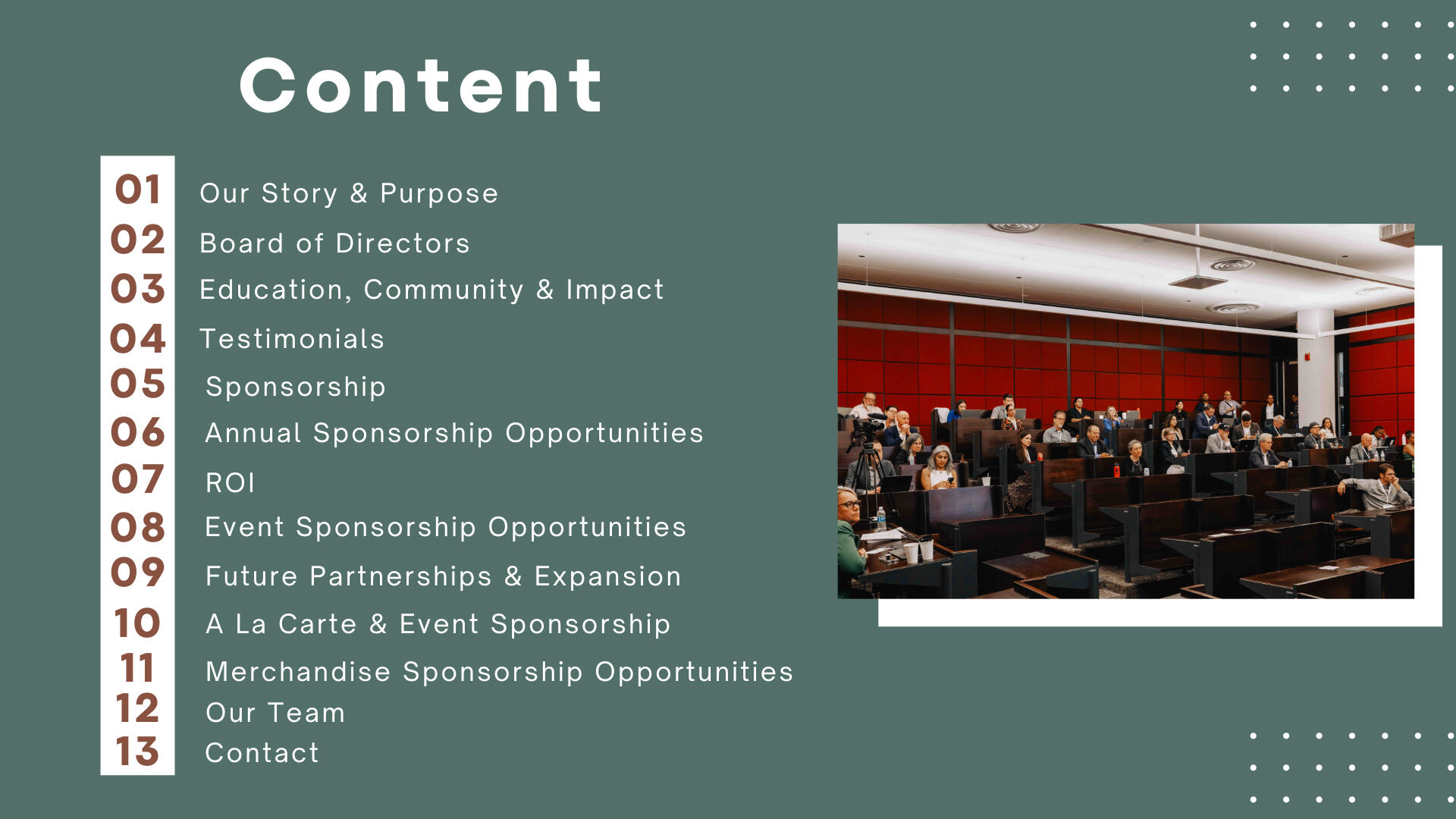 Content

01 Our Story & Purpose
02 Board of Directors
03 Education, Community & Impact
04 Testimonials
05 Sponsorship
06 Annual Sponsorship Opportunities
07 ROI
08 Event Sponsorship Opportunities
09 Future Partnerships & Expansion
10 A La Carte & Event Sponsorship
11 Merchandise Sponsorship Opportunities
12 Our Team
13 Contact